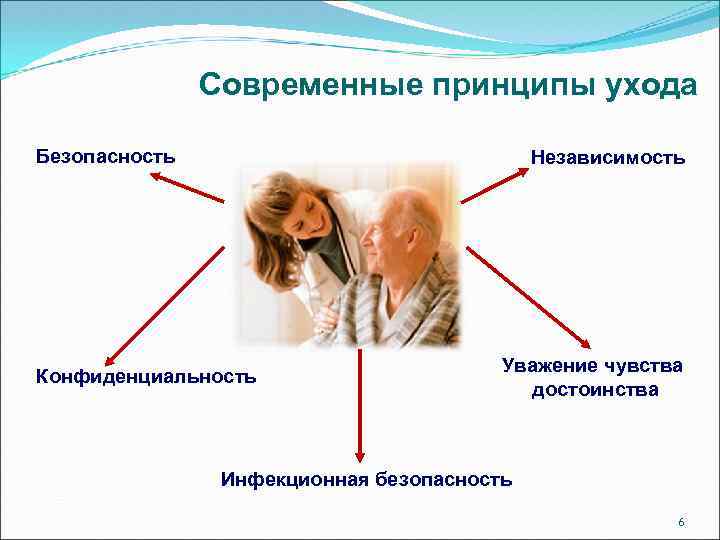 Современные принципы ухода

Безопасность

Независимость

Конфиденциальность

Уважение чувства достоинства

Инфекционная безопасность

6